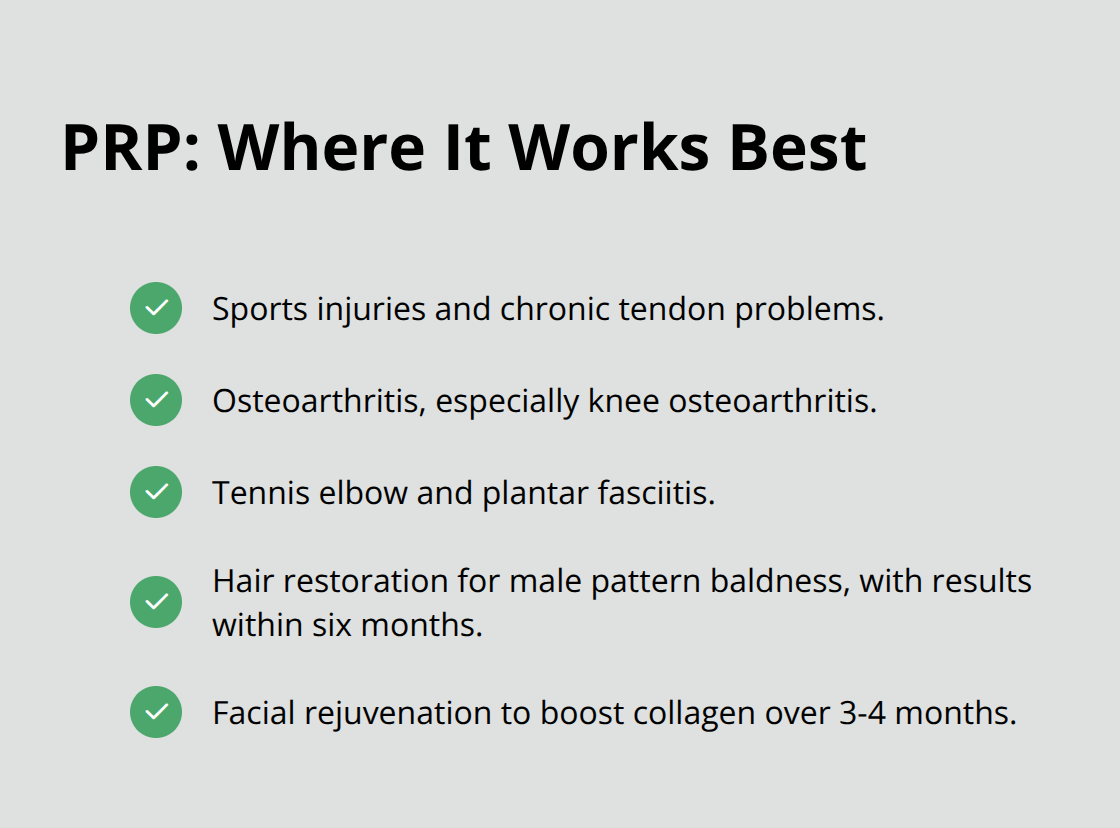 PRP: Where It Works Best

Sports injuries and chronic tendon problems.

Osteoarthritis, especially knee osteoarthritis.

Tennis elbow and plantar fasciitis.

Hair restoration for male pattern baldness, with results within six months.

Facial rejuvenation to boost collagen over 3-4 months.